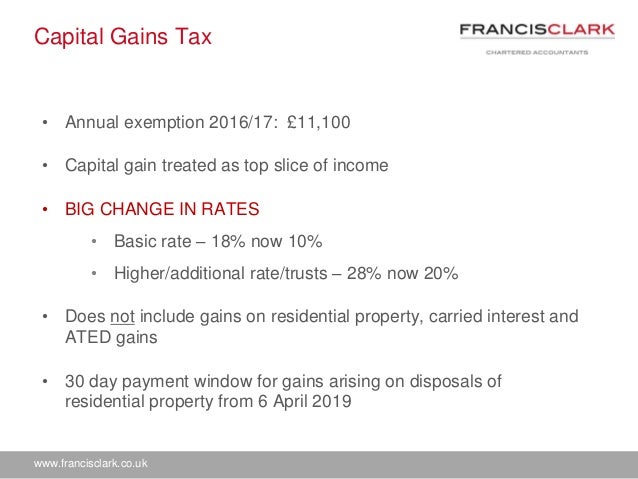 Capital Gains Tax

FRANCISCLARK
CHARTERED ACCOUNTANTS

• Annual exemption 2016/17: £11,100

• Capital gain treated as top slice of income

• BIG CHANGE IN RATES

• Basic rate – 18% now 10%

• Higher/additional rate/trusts – 28% now 20%

• Does not include gains on residential property, carried interest and ATED gains

• 30 day payment window for gains arising on disposals of residential property from 6 April 2019

www.francisclark.co.uk